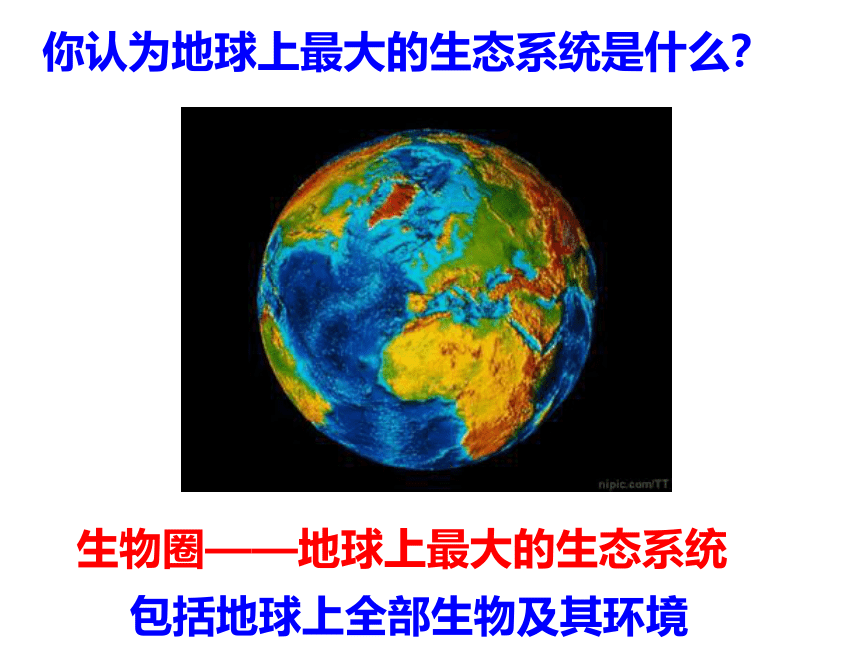 你认为地球上最大的生态系统是什么?

nipic.com/TT

生物圈——地球上最大的生态系统

包括地球上全部生物及其环境